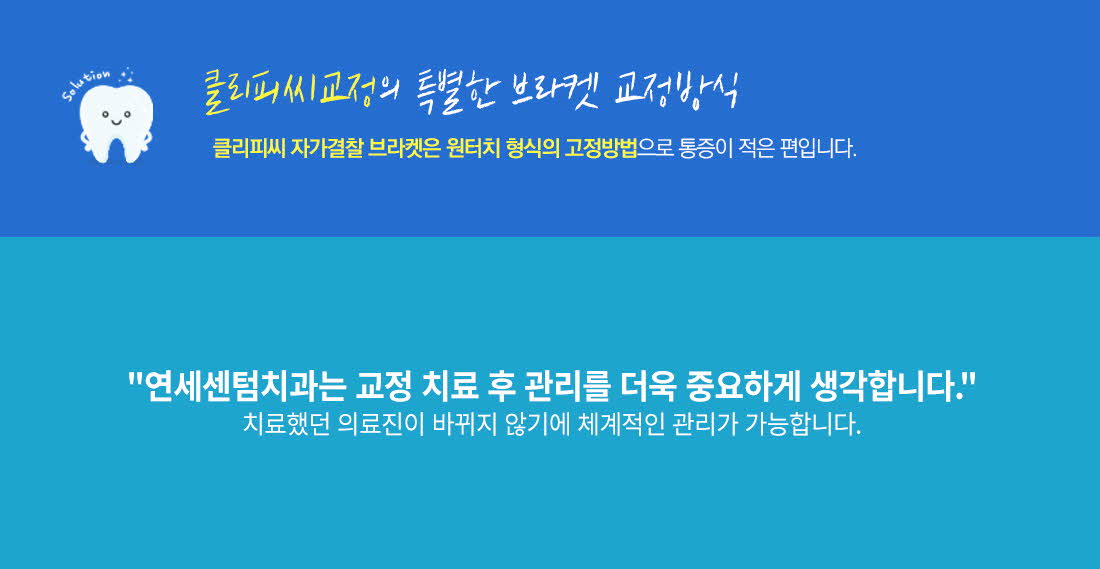 Solution

클리피씨교정의 특별한 브라켓 교정방식

클리피씨 자가결찰 브라켓은 원터치 형식의 고정방법으로 통증이 적은 편입니다.

"연세센텀치과는 교정 치료 후 관리를 더욱 중요하게 생각합니다."
치료했던 의료진이 바뀌지 않기에 체계적인 관리가 가능합니다.